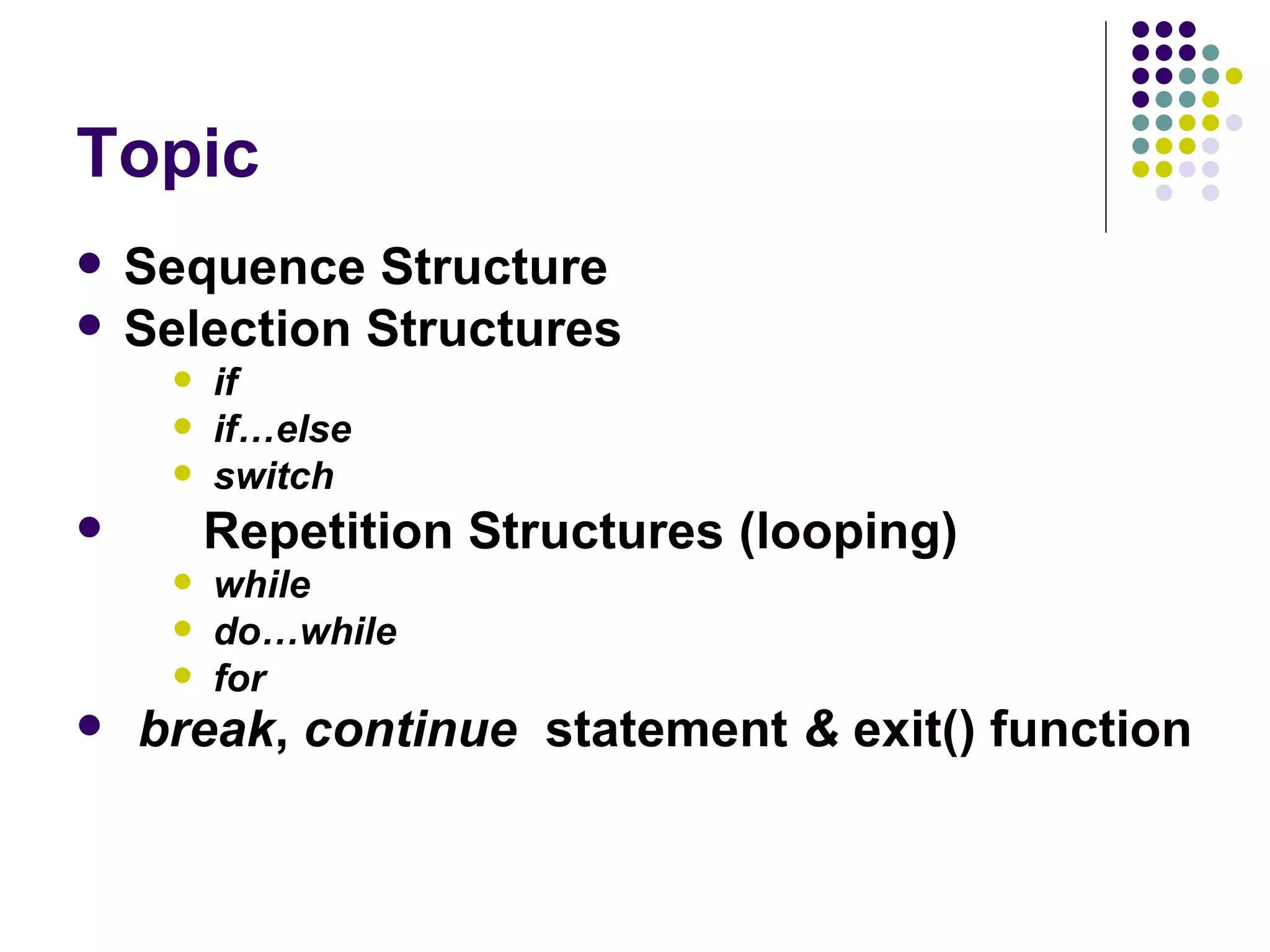 Topic

- Sequence Structure
- Selection Structures
  - if
  - if…else
  - switch
- Repetition Structures (looping)
  - while
  - do…while
  - for
- break, continue statement & exit() function